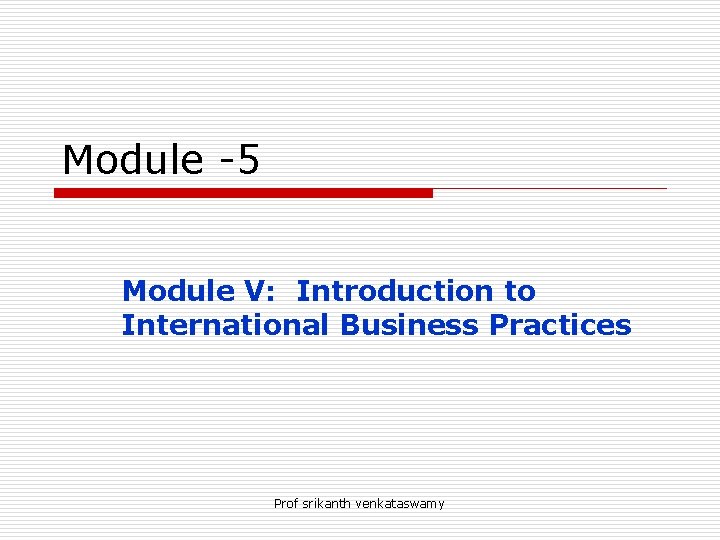 Module -5

Module V: Introduction to International Business Practices

Prof srikanth venkataswamy